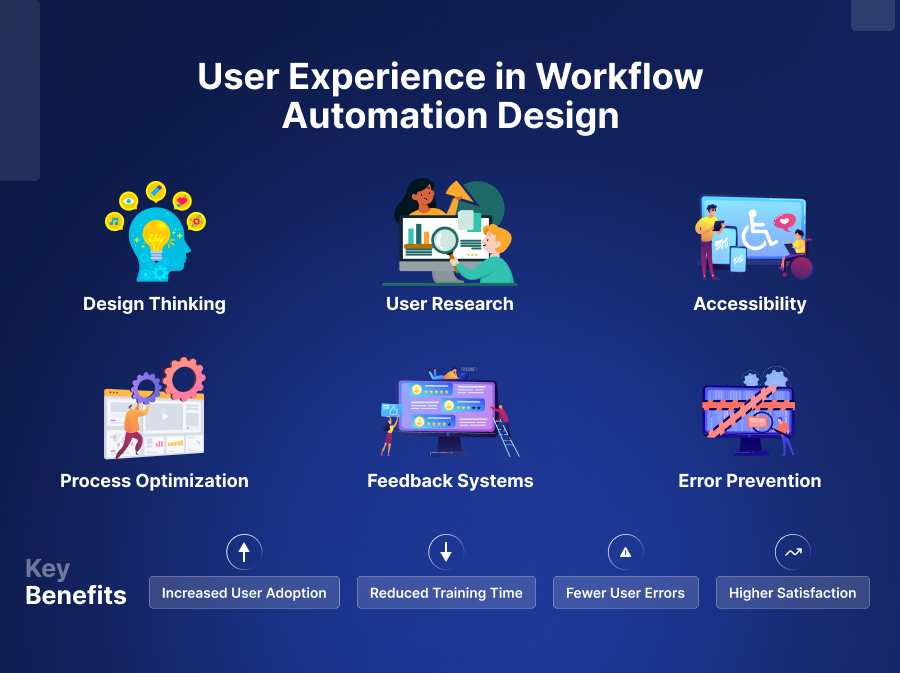 User Experience in Workflow Automation Design

Design Thinking

User Research

Accessibility

Process Optimization

Feedback Systems

Error Prevention

Key Benefits

Increased User Adoption

Reduced Training Time

Fewer User Errors

Higher Satisfaction